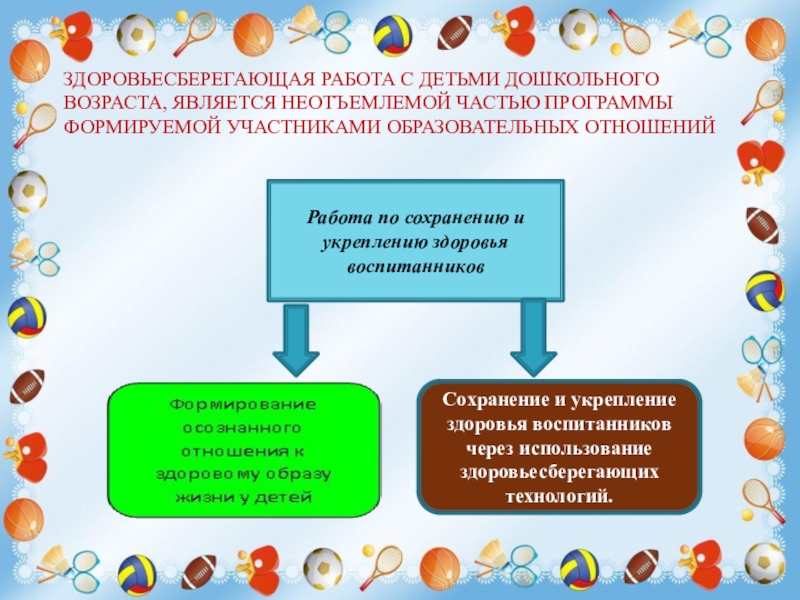 ЗДОРОВЬЕСБЕРЕГАЮЩАЯ РАБОТА С ДЕТЬМИ ДОШКОЛЬНОГО ВОЗРАСТА, ЯВЛЯЕТСЯ НЕОТЪЕМЛЕМОЙ ЧАСТЬЮ ПРОГРАММЫ ФОРМИРУЕМОЙ УЧАСТНИКАМИ ОБРАЗОВАТЕЛЬНЫХ ОТНОШЕНИЙ

Работа по сохранению и укреплению здоровья воспитанников

Формирование осознанного отношения к здоровому образу жизни у детей

Сохранение и укрепление здоровья воспитанников через использование здоровьесберегающих технологий.